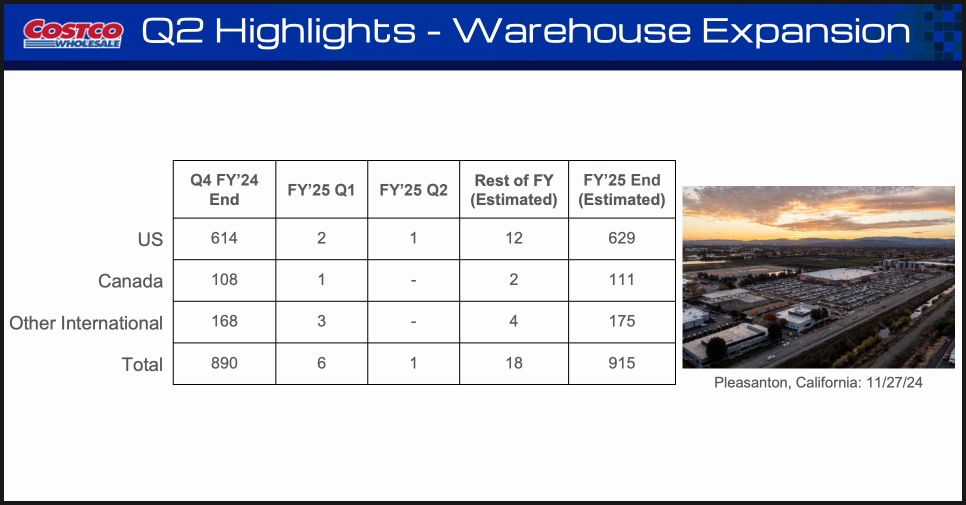 COSTCO WHOLESALE

Q2 Highlights - Warehouse Expansion

| | Q4 FY'24 End | FY'25 Q1 | FY'25 Q2 | Rest of FY (Estimated) | FY'25 End (Estimated) |
|---|---|---|---|---|---|
| US | 614 | 2 | 1 | 12 | 629 |
| Canada | 108 | 1 | - | 2 | 111 |
| Other International | 168 | 3 | - | 4 | 175 |
| Total | 890 | 6 | 1 | 18 | 915 |

Pleasanton, California: 11/27/24